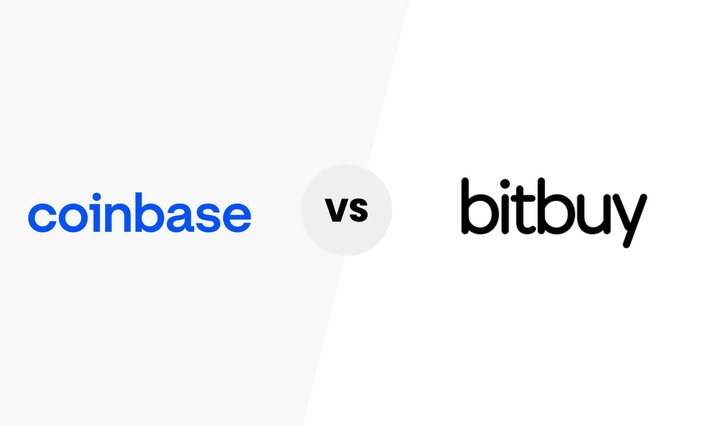 coinbase

vs

bitbuy